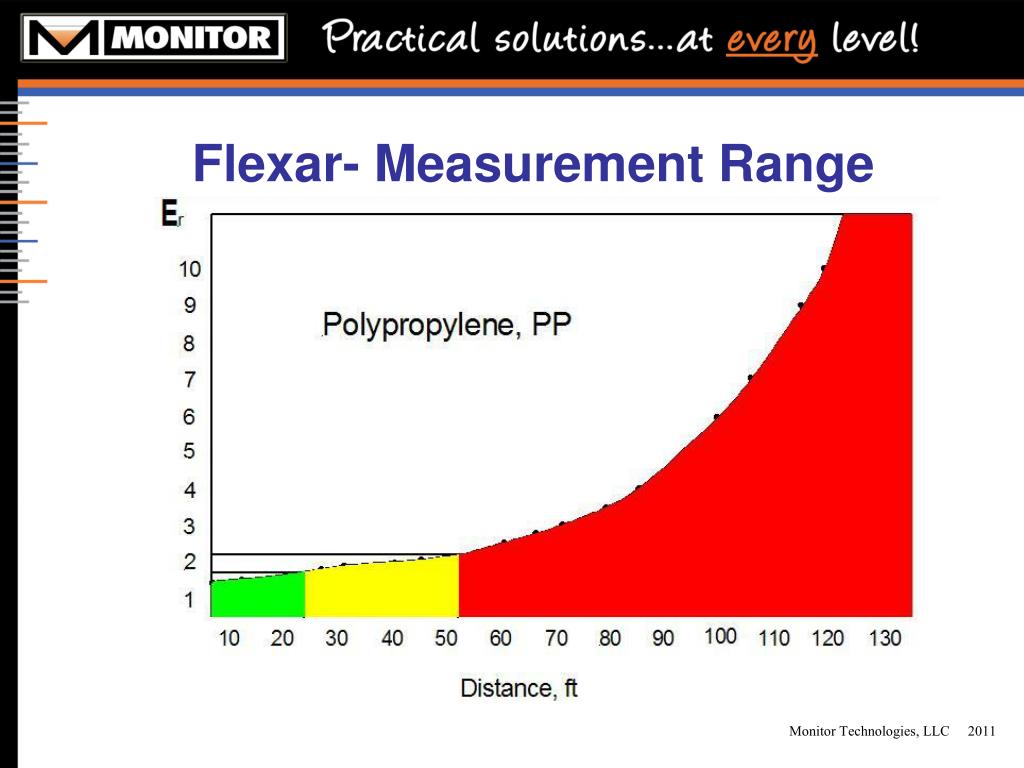 MONITOR Practical solutions...at every level!

Flexar- Measurement Range

$E_r$

10
9
8
7
6
5
4
3
2
1

Polypropylene, PP

10 20 30 40 50 60 70 80 90 100 110 120 130

Distance, ft

Monitor Technologies, LLC 2011